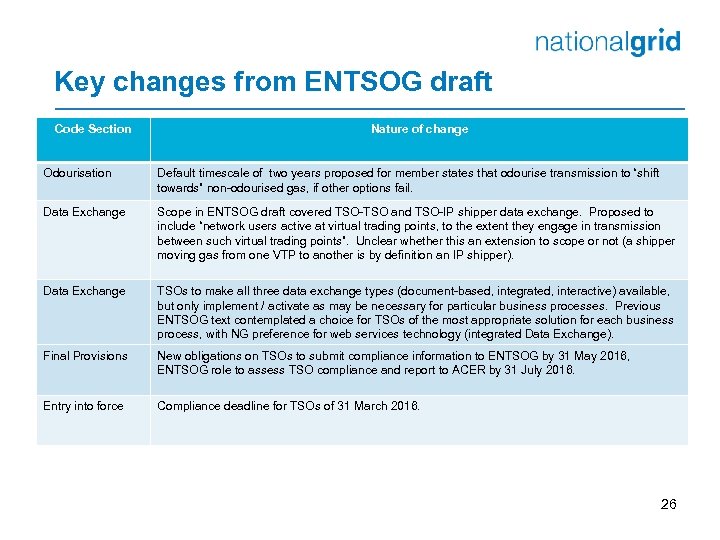 nationalgrid

Key changes from ENTSOG draft

| Code Section | Nature of change |
|---|---|
| Odourisation | Default timescale of two years proposed for member states that odourise transmission to "shift towards" non-odourised gas, if other options fail. |
| Data Exchange | Scope in ENTSOG draft covered TSO-TSO and TSO-IP shipper data exchange. Proposed to include "network users active at virtual trading points, to the extent they engage in transmission between such virtual trading points". Unclear whether this an extension to scope or not (a shipper moving gas from one VTP to another is by definition an IP shipper). |
| Data Exchange | TSOs to make all three data exchange types (document-based, integrated, interactive) available, but only implement / activate as may be necessary for particular business processes. Previous ENTSOG text contemplated a choice for TSOs of the most appropriate solution for each business process, with NG preference for web services technology (integrated Data Exchange). |
| Final Provisions | New obligations on TSOs to submit compliance information to ENTSOG by 31 May 2016, ENTSOG role to assess TSO compliance and report to ACER by 31 July 2016. |
| Entry into force | Compliance deadline for TSOs of 31 March 2016. |

26